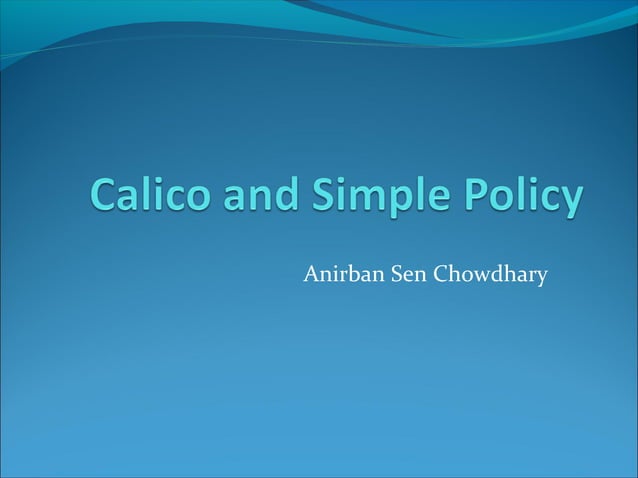 Calico and Simple Policy

Anirban Sen Chowdhary